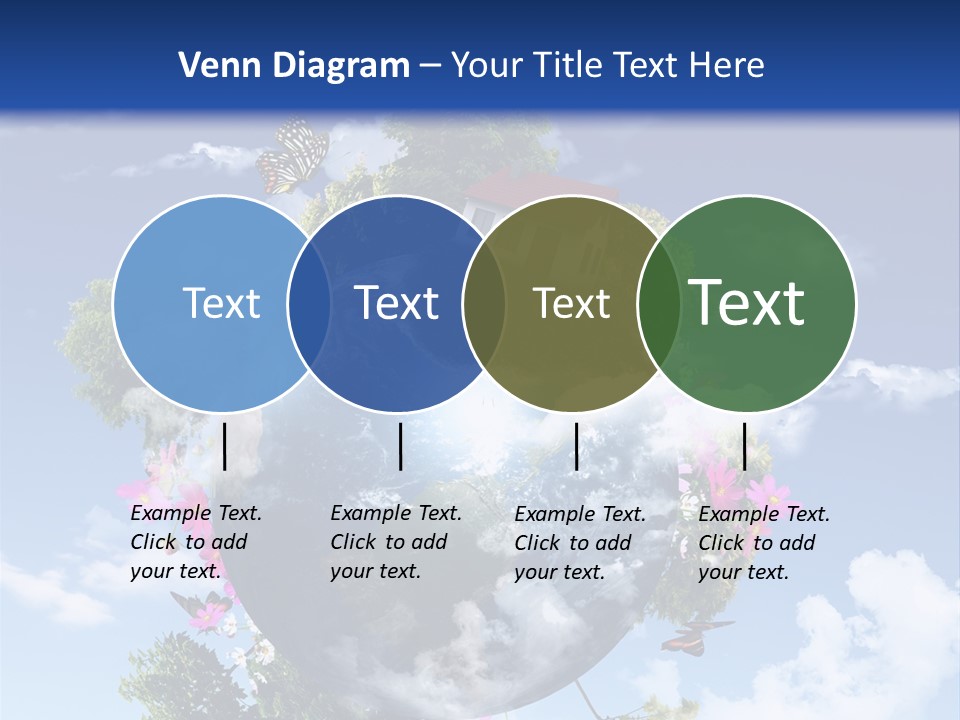 Venn Diagram – Your Title Text Here

Text

Text

Text

Text

Example Text. Click to add your text.

Example Text. Click to add your text.

Example Text. Click to add your text.

Example Text. Click to add your text.